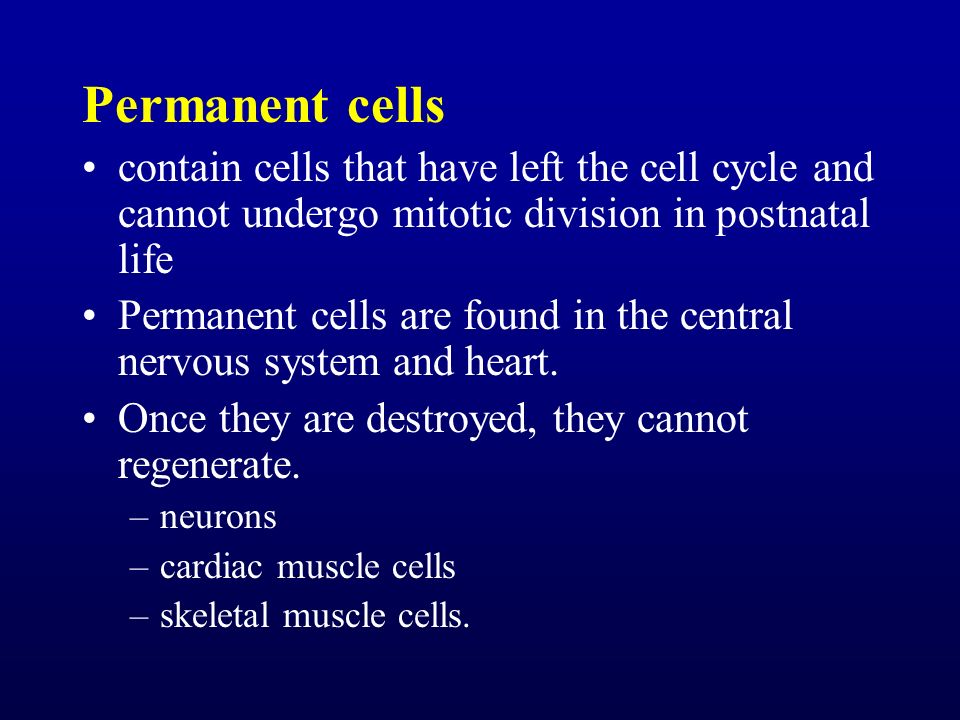 Permanent cells

• contain cells that have left the cell cycle and cannot undergo mitotic division in postnatal life

• Permanent cells are found in the central nervous system and heart.

• Once they are destroyed, they cannot regenerate.

– neurons

– cardiac muscle cells

– skeletal muscle cells.